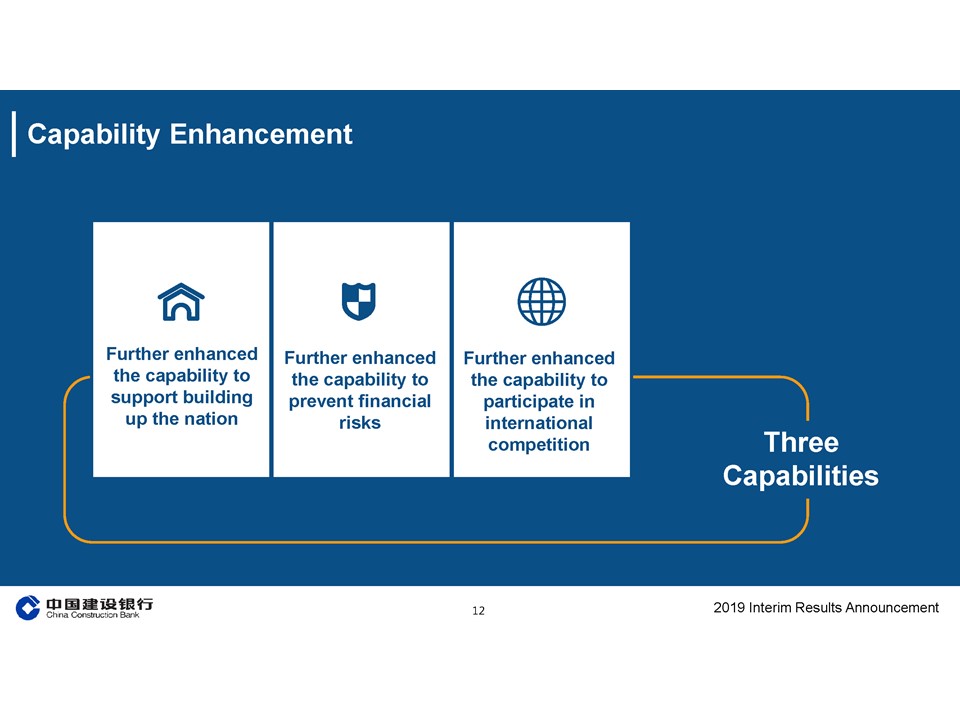 Capability Enhancement

Further enhanced the capability to support building up the nation

Further enhanced the capability to prevent financial risks

Further enhanced the capability to participate in international competition

Three Capabilities

中国建设银行
China Construction Bank

12

2019 Interim Results Announcement